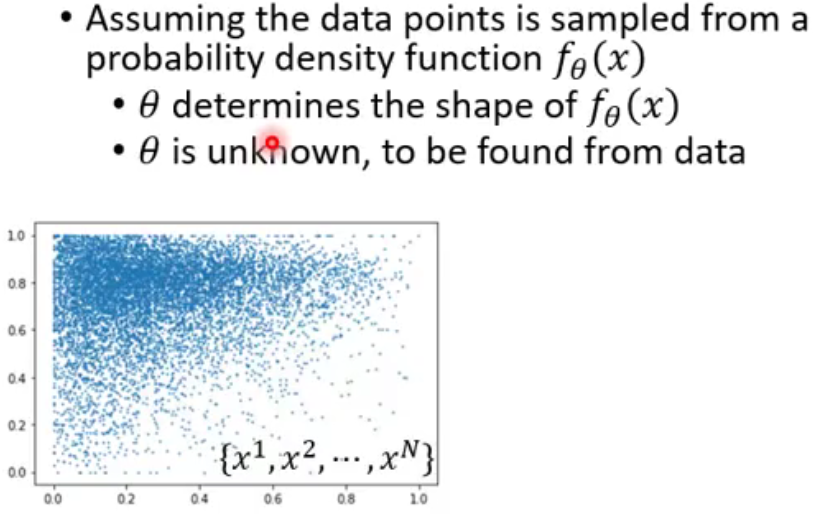 • Assuming the data points is sampled from a probability density function $f_\theta(x)$
  • $\theta$ determines the shape of $f_\theta(x)$
  • $\theta$ is unknown, to be found from data

1.0
0.8
0.6
0.4
0.2
0.0

$\{x^1, x^2, \cdots, x^N\}$

0.0 0.2 0.4 0.6 0.8 1.0